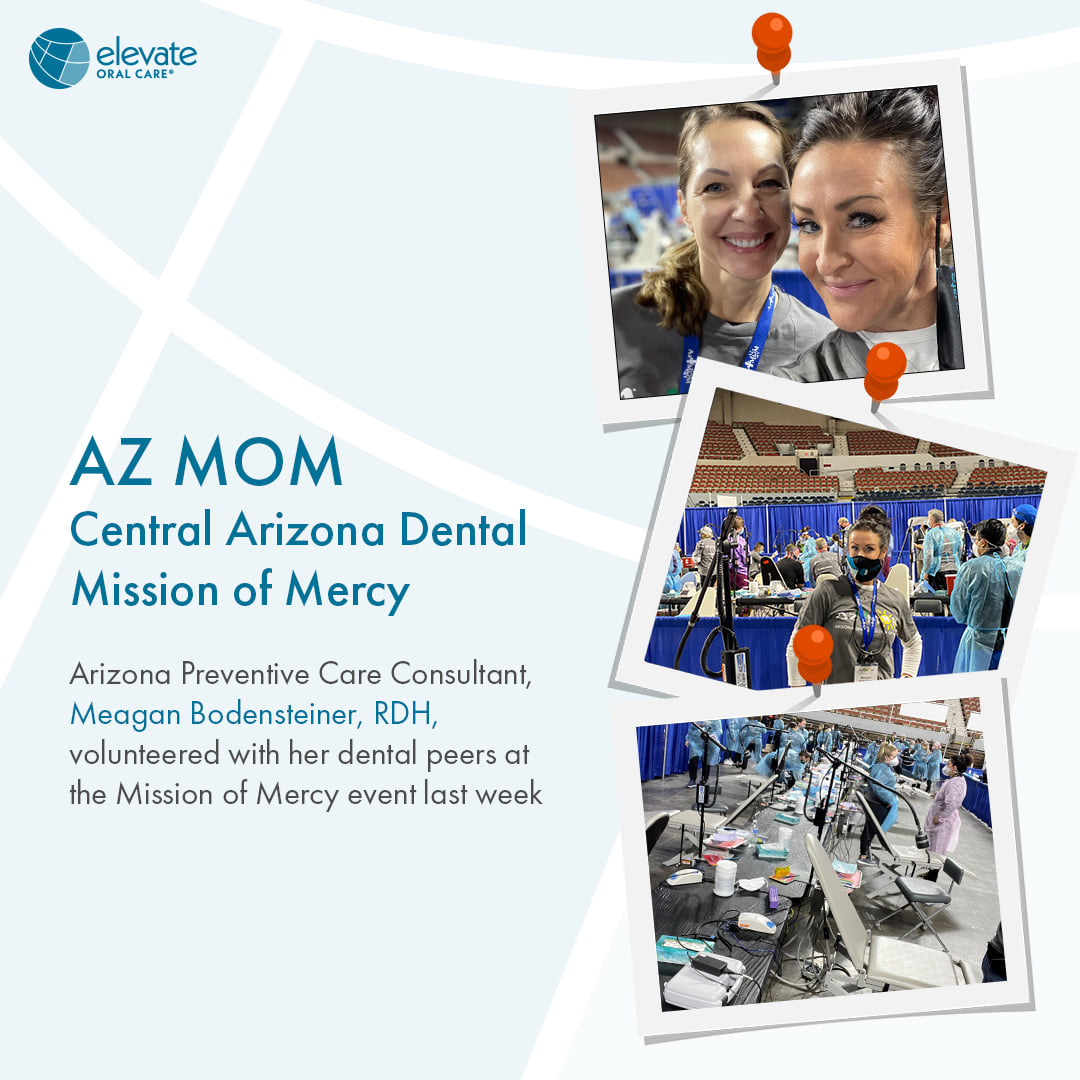 elevate
ORAL CARE®

AZ MOM
Central Arizona Dental Mission of Mercy

Arizona Preventive Care Consultant, Meagan Bodensteiner, RDH, volunteered with her dental peers at the Mission of Mercy event last week